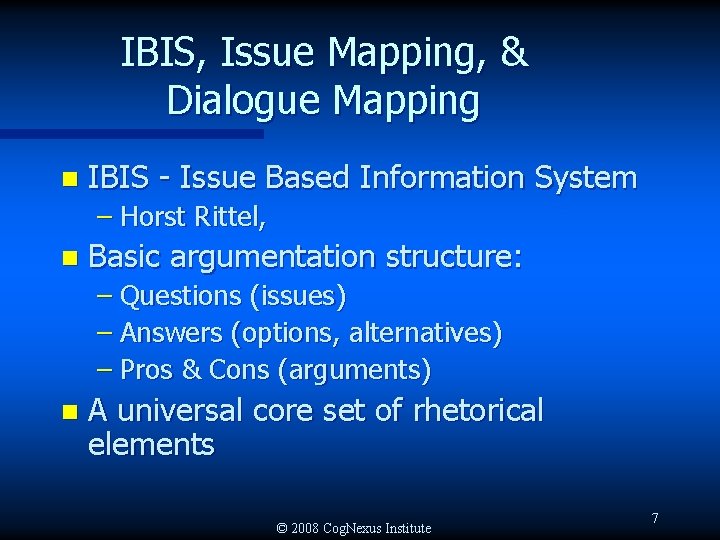 IBIS, Issue Mapping, & Dialogue Mapping

- IBIS - Issue Based Information System
  – Horst Rittel,
- Basic argumentation structure:
  – Questions (issues)
  – Answers (options, alternatives)
  – Pros & Cons (arguments)
- A universal core set of rhetorical elements

© 2008 CogNexus Institute

7